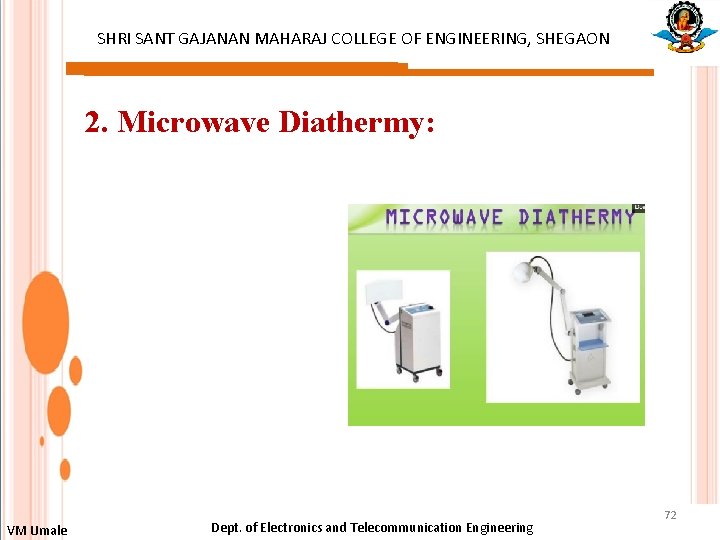 SHRI SANT GAJANAN MAHARAJ COLLEGE OF ENGINEERING, SHEGAON

2. Microwave Diathermy:

MICROWAVE DIATHERMY

72

VM Umale

Dept. of Electronics and Telecommunication Engineering